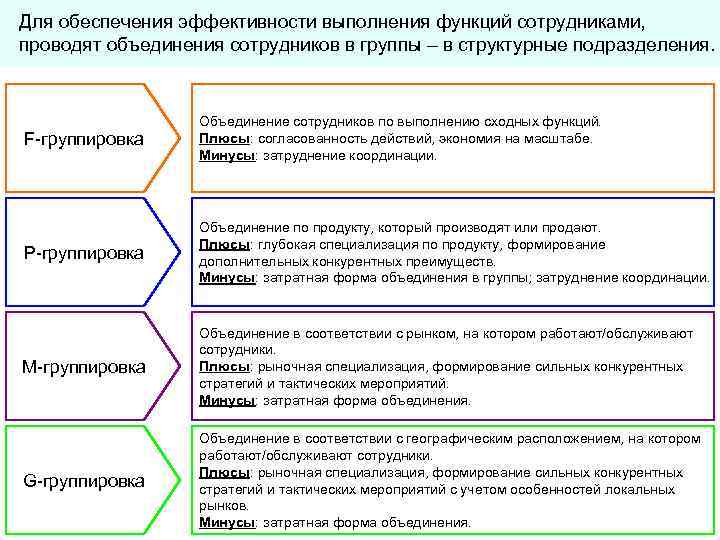 Для обеспечения эффективности выполнения функций сотрудниками, проводят объединения сотрудников в группы – в структурные подразделения.

F-группировка

Объединение сотрудников по выполнению сходных функций.
Плюсы: согласованность действий, экономия на масштабе.
Минусы: затруднение координации.

P-группировка

Объединение по продукту, который производят или продают.
Плюсы: глубокая специализация по продукту, формирование дополнительных конкурентных преимуществ.
Минусы: затратная форма объединения в группы; затруднение координации.

M-группировка

Объединение в соответствии с рынком, на котором работают/обслуживают сотрудники.
Плюсы: рыночная специализация, формирование сильных конкурентных стратегий и тактических мероприятий.
Минусы: затратная форма объединения.

G-группировка

Объединение в соответствии с географическим расположением, на котором работают/обслуживают сотрудники.
Плюсы: рыночная специализация, формирование сильных конкурентных стратегий и тактических мероприятий с учетом особенностей локальных рынков.
Минусы: затратная форма объединения.